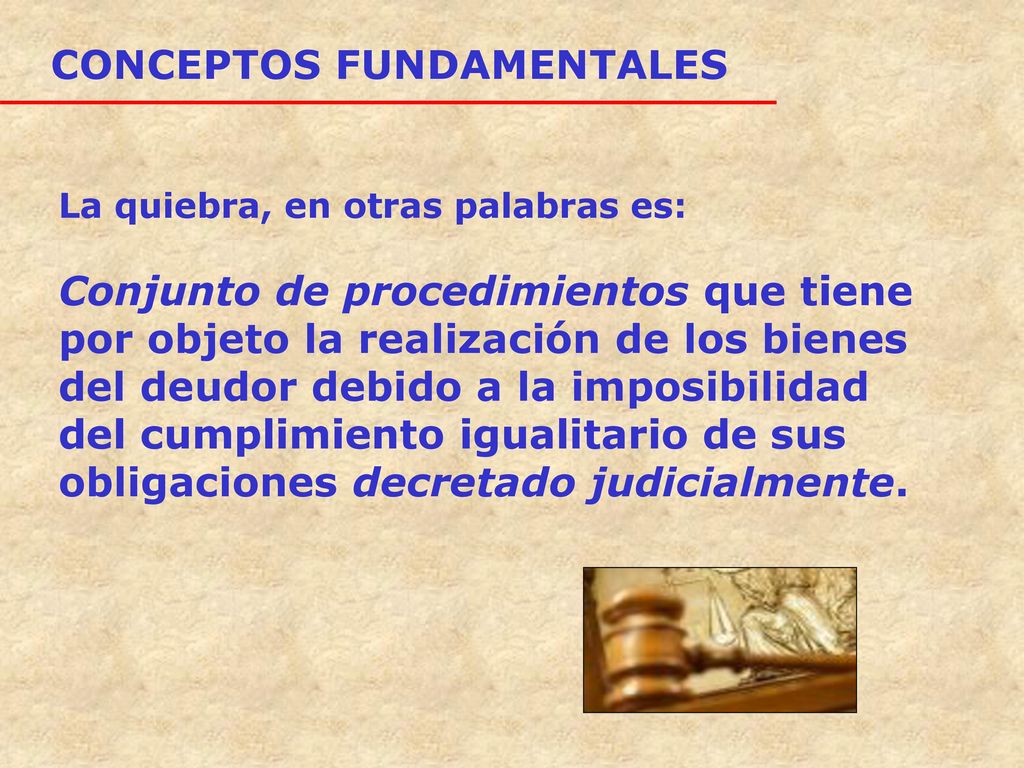 CONCEPTOS FUNDAMENTALES

La quiebra, en otras palabras es:

Conjunto de procedimientos que tiene por objeto la realización de los bienes del deudor debido a la imposibilidad del cumplimiento igualitario de sus obligaciones decretado judicialmente.